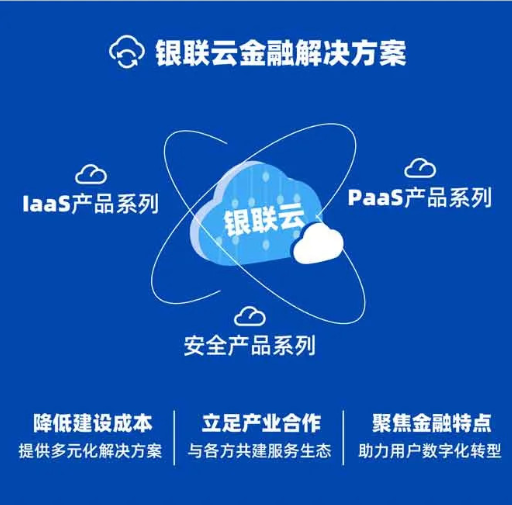 银联云金融解决方案

IaaS产品系列

银联云

PaaS产品系列

安全产品系列

降低建设成本
提供多元化解决方案

立足产业合作
与各方共建服务生态

聚焦金融特点
助力用户数字化转型